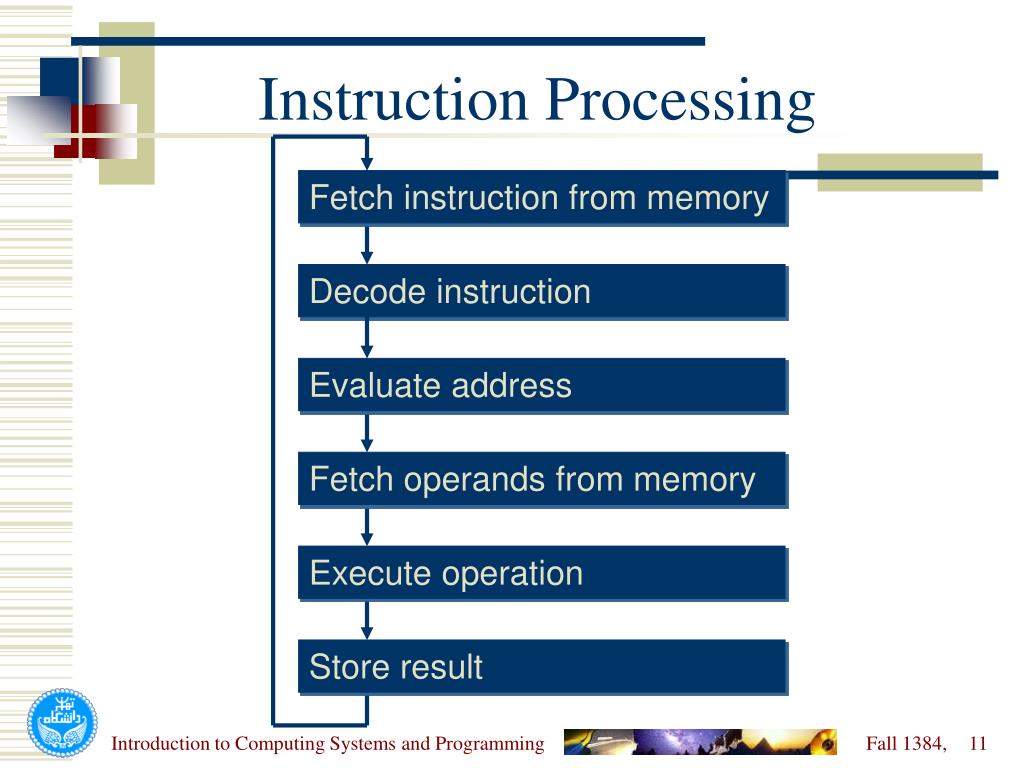 Instruction Processing

Fetch instruction from memory

Decode instruction

Evaluate address

Fetch operands from memory

Execute operation

Store result

Introduction to Computing Systems and Programming

Fall 1384, 11